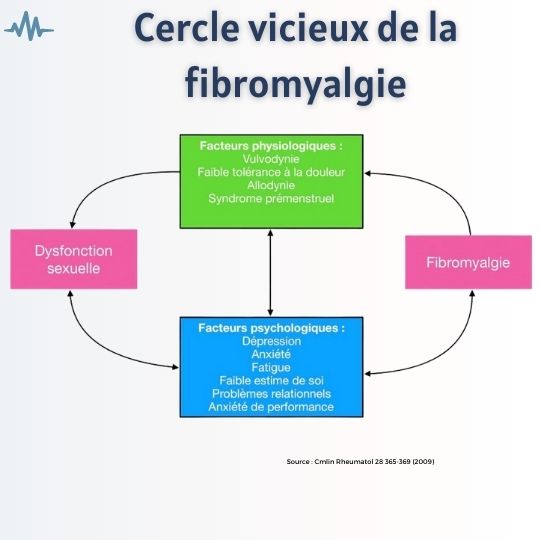 Cercle vicieux de la fibromyalgie

Facteurs physiologiques :
Vulvodynie
Faible tolérance à la douleur
Allodynie
Syndrome prémenstruel

Dysfonction sexuelle

Fibromyalgie

Facteurs psychologiques :
Dépression
Anxiété
Fatigue
Faible estime de soi
Problèmes relationnels
Anxiété de performance

Source : Cmlin Rheumatol 28 365-369 (2009)